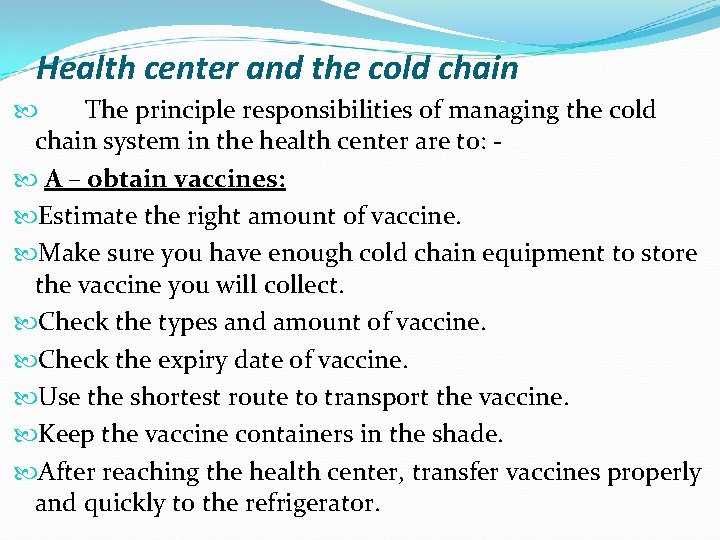 Health center and the cold chain

The principle responsibilities of managing the cold chain system in the health center are to: -

A – obtain vaccines:

Estimate the right amount of vaccine.

Make sure you have enough cold chain equipment to store the vaccine you will collect.

Check the types and amount of vaccine.

Check the expiry date of vaccine.

Use the shortest route to transport the vaccine.

Keep the vaccine containers in the shade.

After reaching the health center, transfer vaccines properly and quickly to the refrigerator.